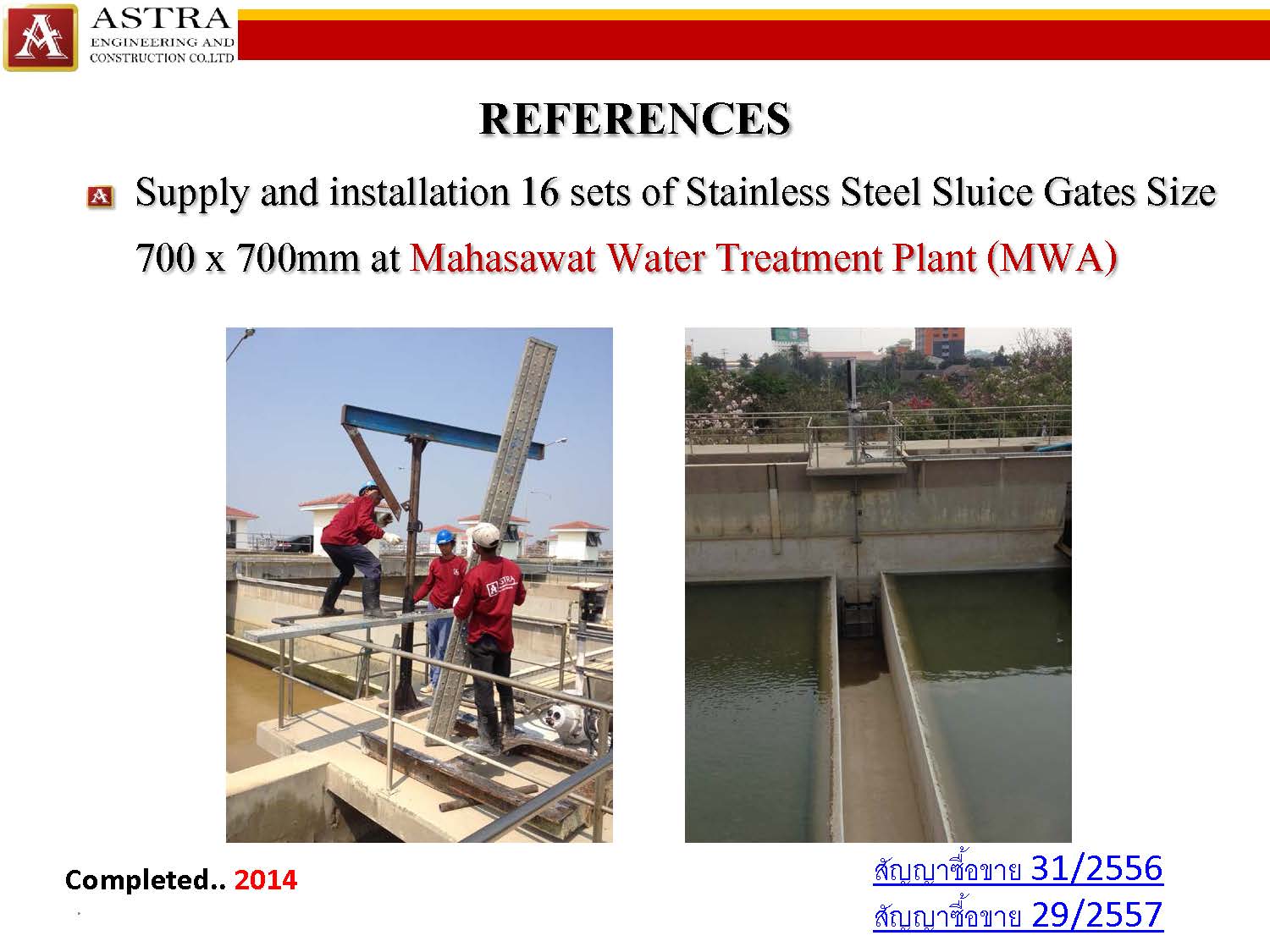 ASTRA
ENGINEERING AND
CONSTRUCTION CO.,LTD

REFERENCES

Supply and installation 16 sets of Stainless Steel Sluice Gates Size 700 x 700mm at Mahasawat Water Treatment Plant (MWA)

ASTRA

Completed.. 2014

สัญญาซื้อขาย 31/2556
สัญญาซื้อขาย 29/2557